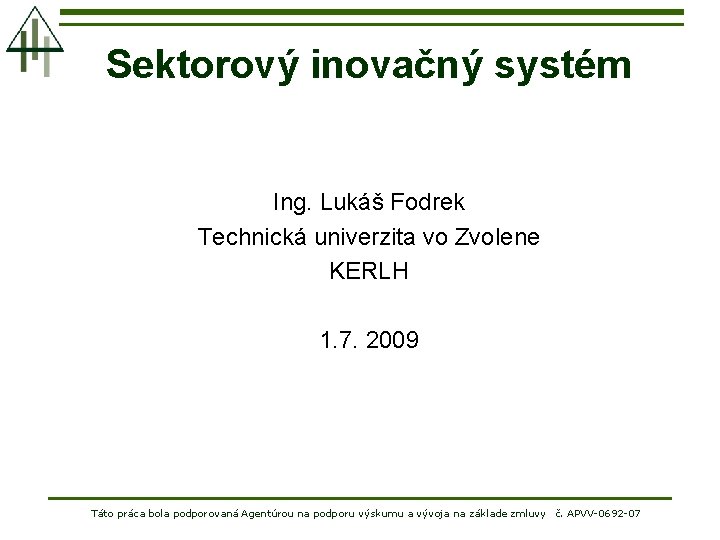 Sektorový inovačný systém

Ing. Lukáš Fodrek
Technická univerzita vo Zvolene
KERLH

1.7. 2009

Táto práca bola podporovaná Agentúrou na podporu výskumu a vývoja na základe zmluvy č. APVV-0692-07